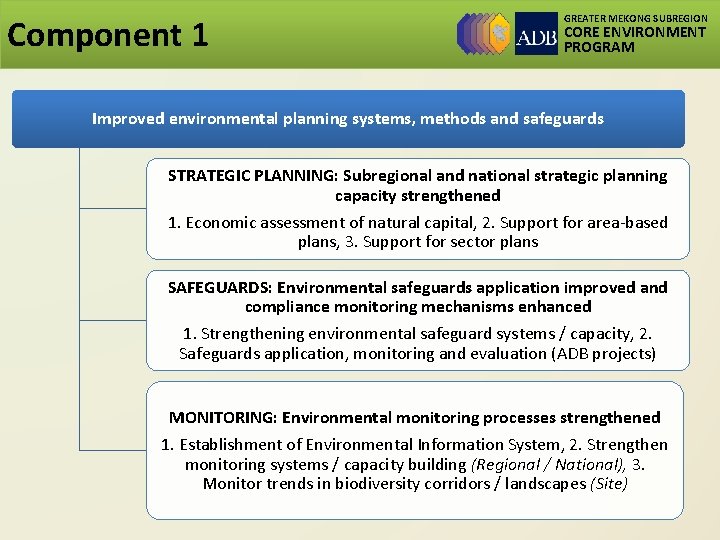 Component 1

ADB

GREATER MEKONG SUBREGION
CORE ENVIRONMENT PROGRAM

Improved environmental planning systems, methods and safeguards

STRATEGIC PLANNING: Subregional and national strategic planning capacity strengthened

1. Economic assessment of natural capital, 2. Support for area-based plans, 3. Support for sector plans

SAFEGUARDS: Environmental safeguards application improved and compliance monitoring mechanisms enhanced

1. Strengthening environmental safeguard systems / capacity, 2. Safeguards application, monitoring and evaluation (ADB projects)

MONITORING: Environmental monitoring processes strengthened

1. Establishment of Environmental Information System, 2. Strengthen monitoring systems / capacity building (Regional / National), 3. Monitor trends in biodiversity corridors / landscapes (Site)